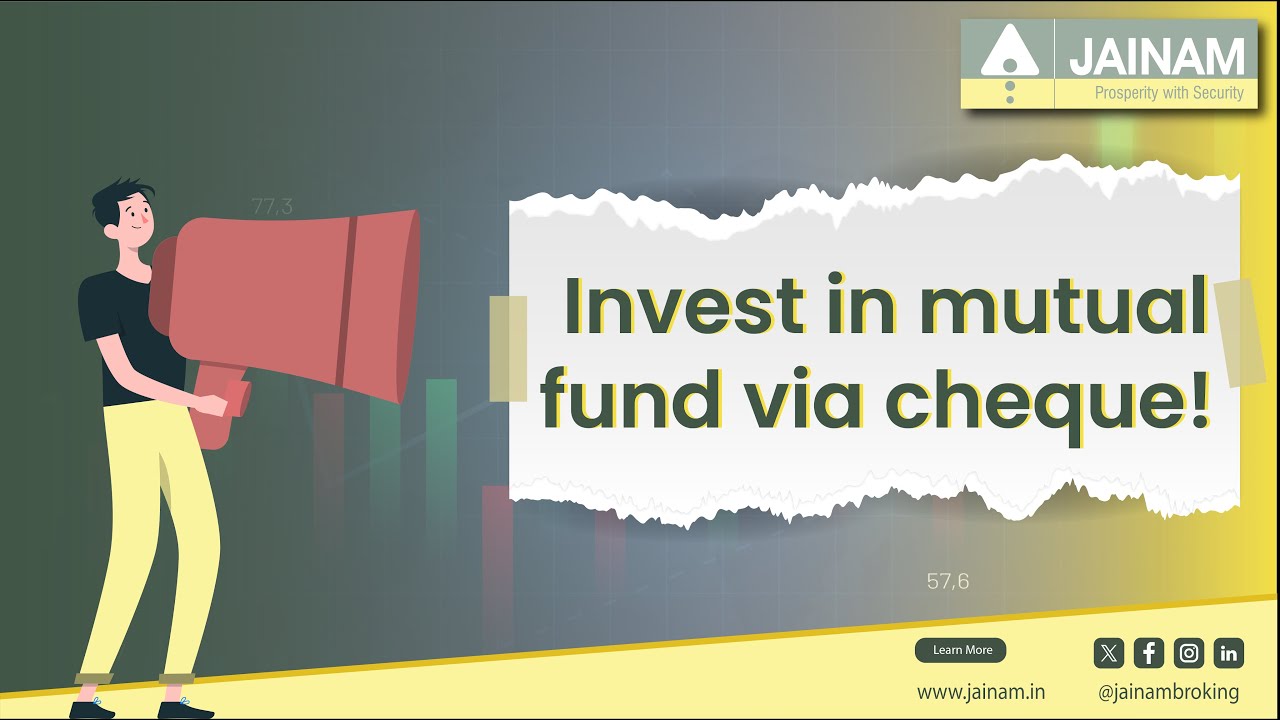 JAINAM
Prosperity with Security

77.3

Invest in mutual fund via cheque!

57.6

Learn More

www.jainam.in

@jainambroking